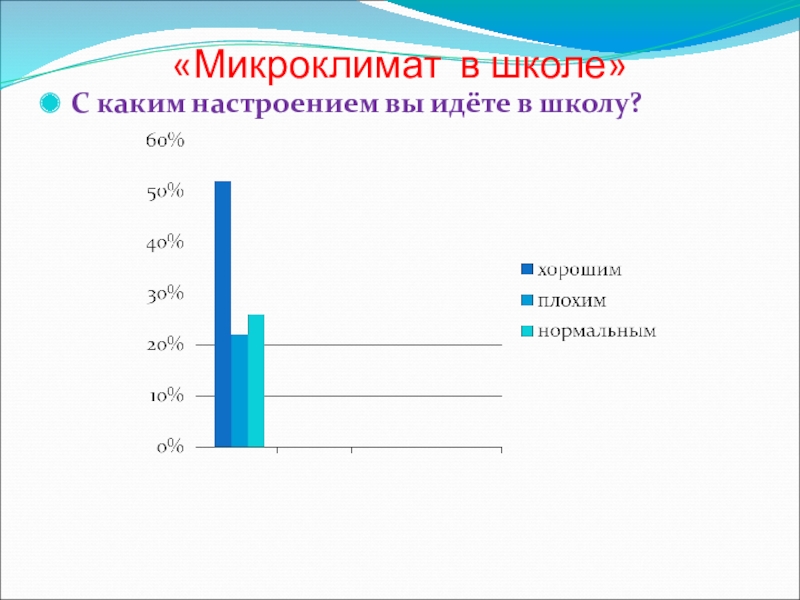 «Микроклимат в школе»

С каким настроением вы идёте в школу?

60%
50%
40%
30%
20%
10%
0%

хорошим
плохим
нормальным